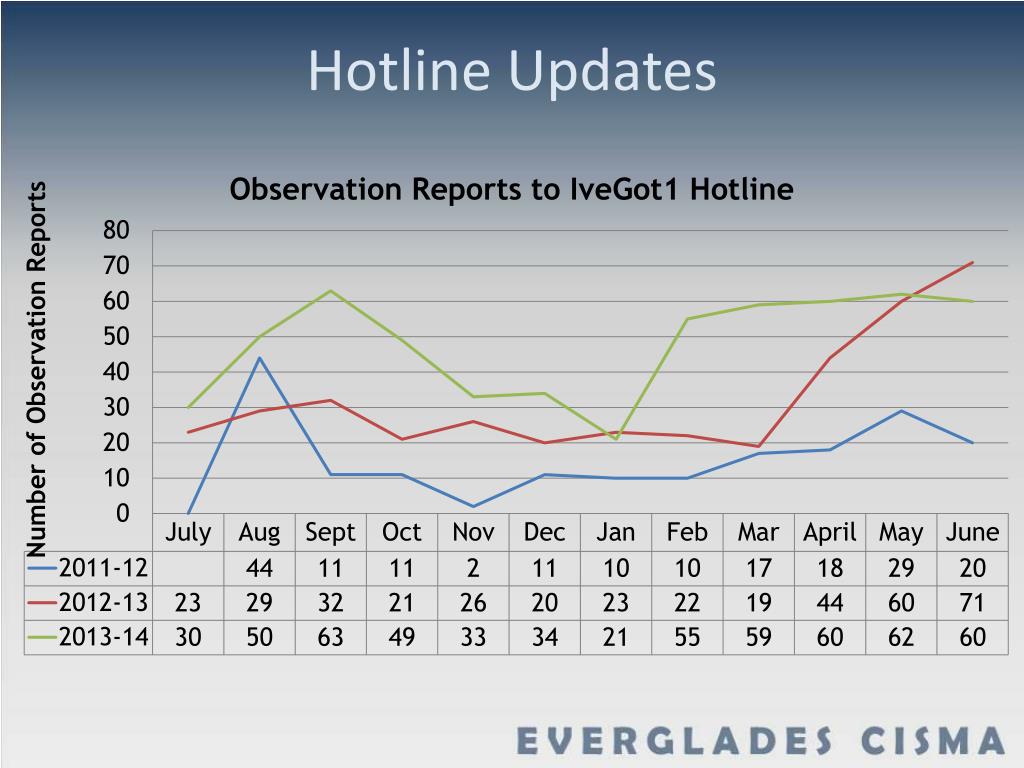 Hotline Updates

Observation Reports to IveGot1 Hotline

Number of Observation Reports

80
70
60
50
40
30
20
10
0

| | July | Aug | Sept | Oct | Nov | Dec | Jan | Feb | Mar | April | May | June |
|---|---|---|---|---|---|---|---|---|---|---|---|---|
| 2011-12 | | 44 | 11 | 11 | 2 | 11 | 10 | 10 | 17 | 18 | 29 | 20 |
| 2012-13 | 23 | 29 | 32 | 21 | 26 | 20 | 23 | 22 | 19 | 44 | 60 | 71 |
| 2013-14 | 30 | 50 | 63 | 49 | 33 | 34 | 21 | 55 | 59 | 60 | 62 | 60 |

EVERGLADES CISMA